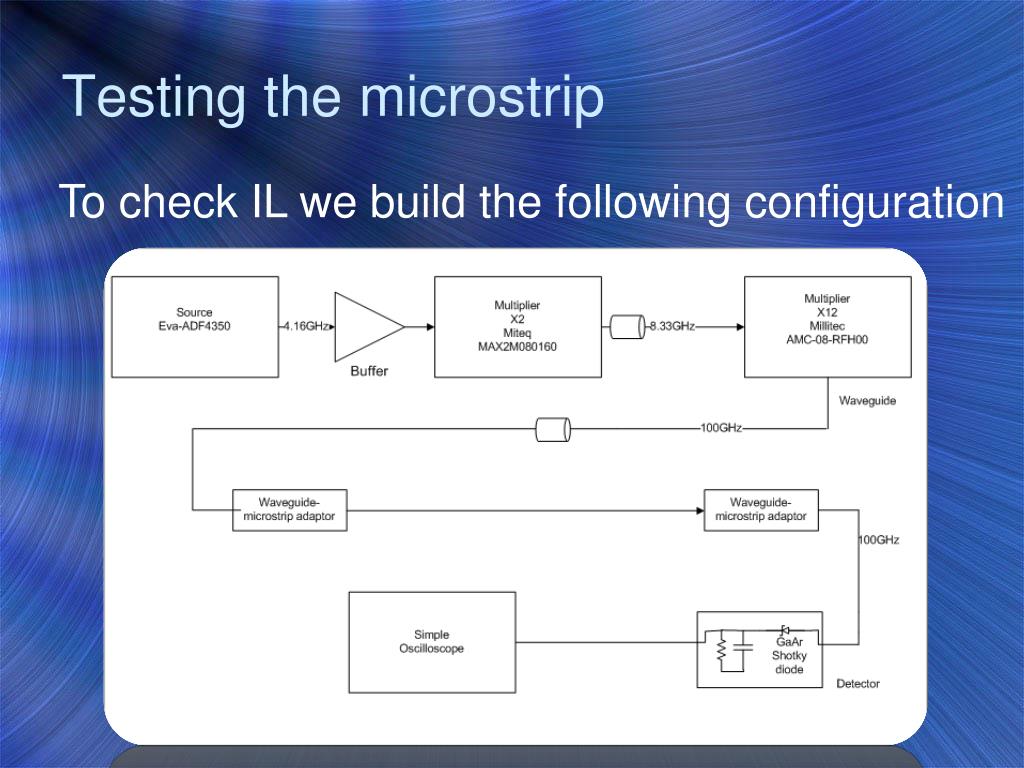 Testing the microstrip

To check IL we build the following configuration

Source
Eva-ADF4350

4.16GHz

Buffer

Multiplier
X2
Miteq
MAX2M080160

8.33GHz

Multiplier
X12
Millitec
AMC-08-RFH00

Waveguide

100GHz

Waveguide-microstrip adaptor

Waveguide-microstrip adaptor

100GHz

Simple
Oscilloscope

GaAr
Shotky
diode

Detector